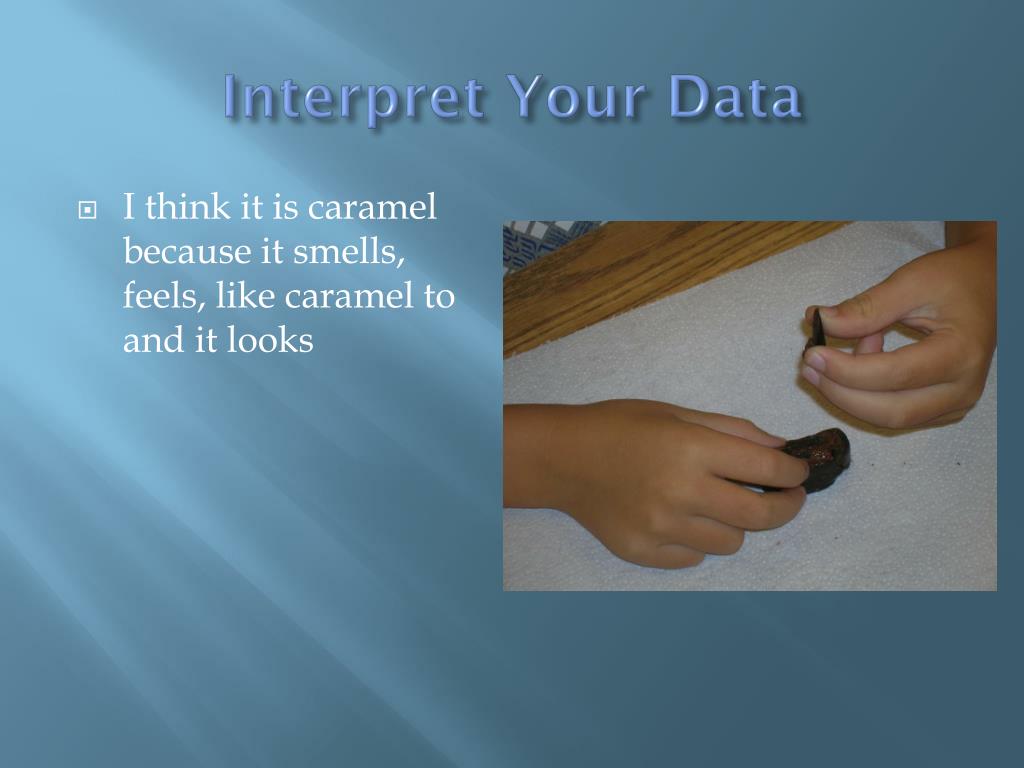 Interpret Your Data

I think it is caramel because it smells, feels, like caramel to and it looks